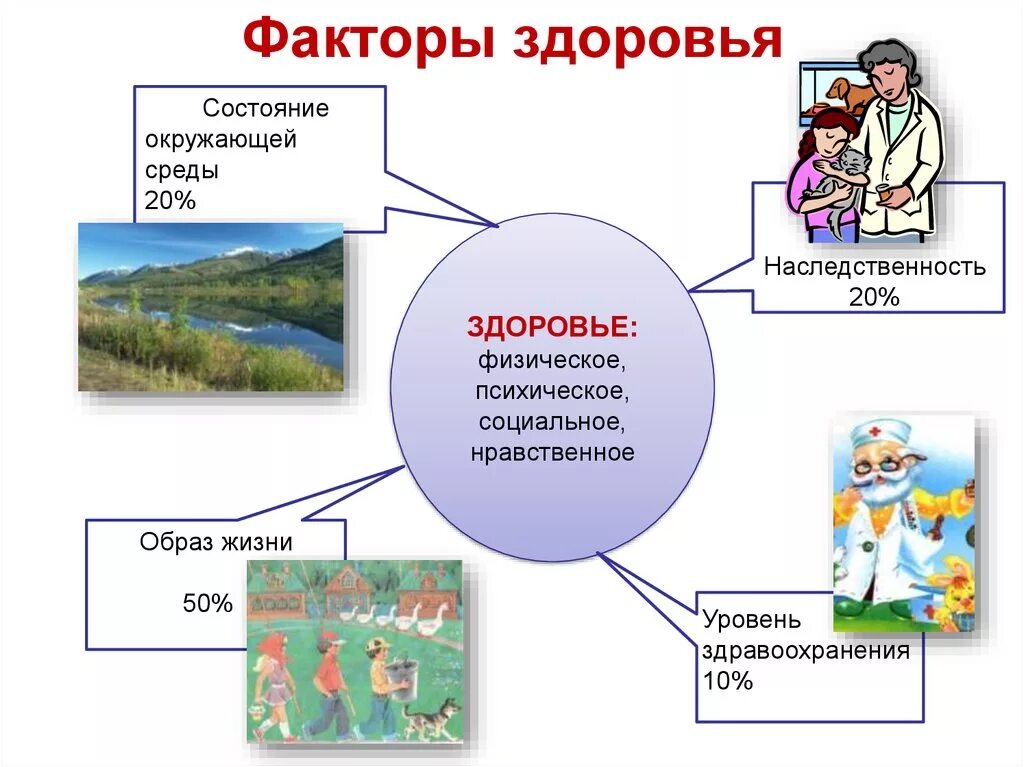 Факторы здоровья

Состояние окружающей среды
20%

Наследственность
20%

ЗДОРОВЬЕ:
физическое,
психическое,
социальное,
нравственное

Образ жизни

50%

Уровень здравоохранения
10%